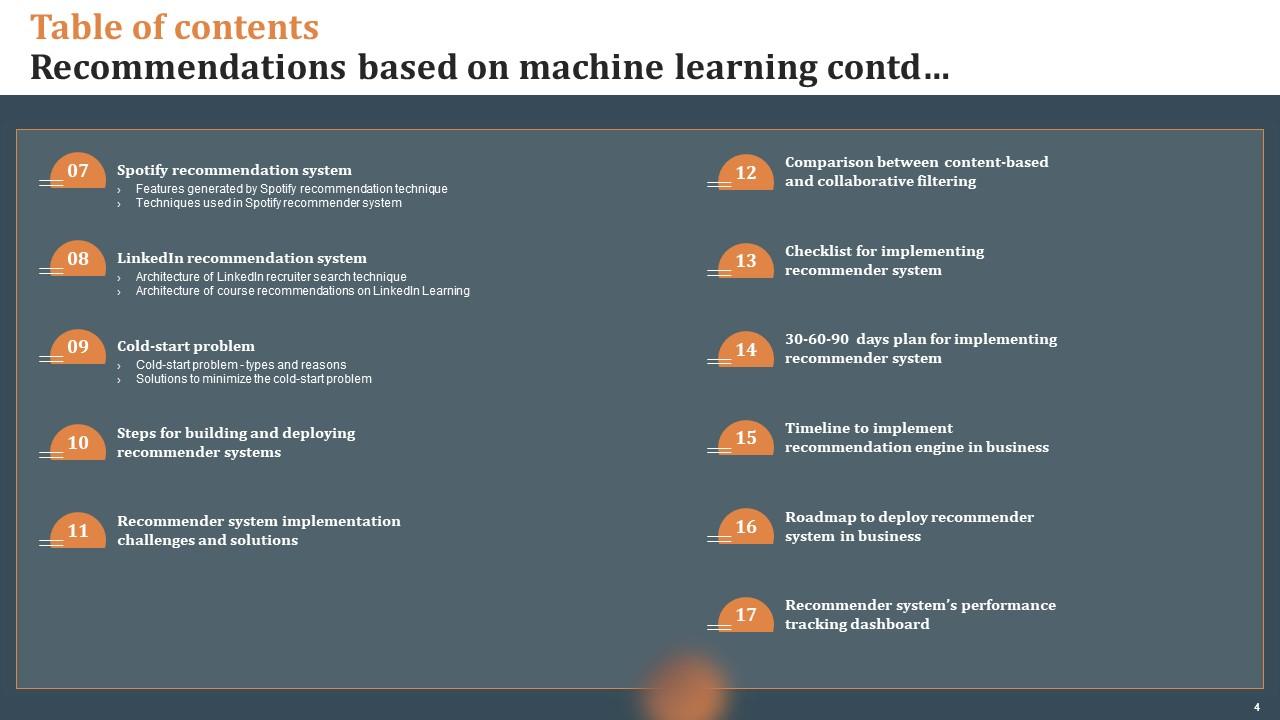 Table of contents
Recommendations based on machine learning contd…

07 Spotify recommendation system
› Features generated by Spotify recommendation technique
› Techniques used in Spotify recommender system

08 LinkedIn recommendation system
› Architecture of LinkedIn recruiter search technique
› Architecture of course recommendations on LinkedIn Learning

09 Cold-start problem
› Cold-start problem - types and reasons
› Solutions to minimize the cold-start problem

10 Steps for building and deploying recommender systems

11 Recommender system implementation challenges and solutions

12 Comparison between content-based and collaborative filtering

13 Checklist for implementing recommender system

14 30-60-90 days plan for implementing recommender system

15 Timeline to implement recommendation engine in business

16 Roadmap to deploy recommender system in business

17 Recommender system's performance tracking dashboard

4